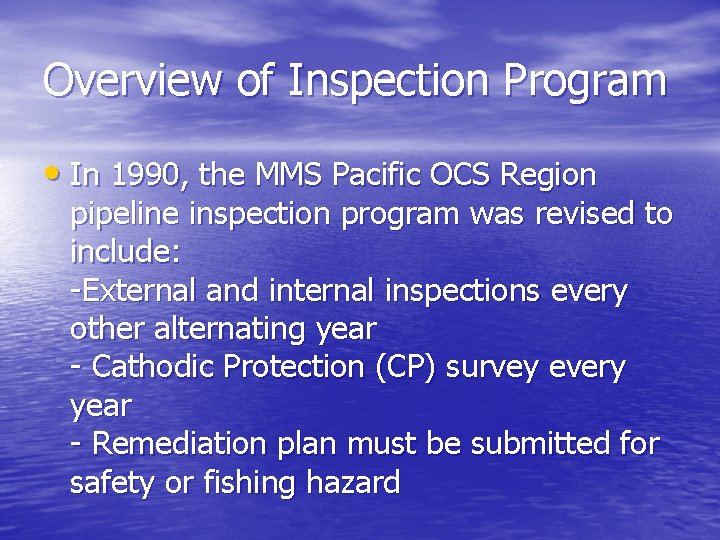 Overview of Inspection Program

• In 1990, the MMS Pacific OCS Region pipeline inspection program was revised to include:
-External and internal inspections every other alternating year
- Cathodic Protection (CP) survey every year
- Remediation plan must be submitted for safety or fishing hazard